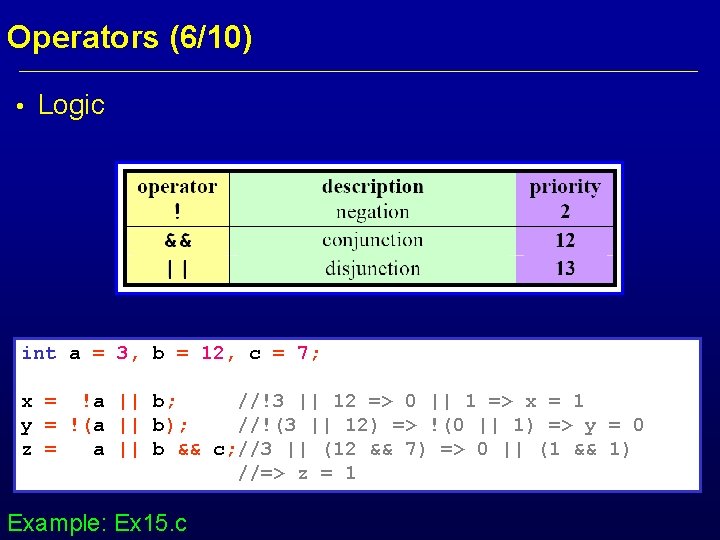 Operators (6/10)

• Logic

| operator | description | priority |
|---|---|---|
| ! | negation | 2 |
| && | conjunction | 12 |
| \|\| | disjunction | 13 |

int a = 3, b = 12, c = 7;

x =  !a || b;     //!3 || 12 => 0 || 1 => x = 1
y = !(a || b);    //!(3 || 12) => !(0 || 1) => y = 0
z =   a || b && c;//3 || (12 && 7) => 0 || (1 && 1)
                  //=> z = 1

Example: Ex15.c